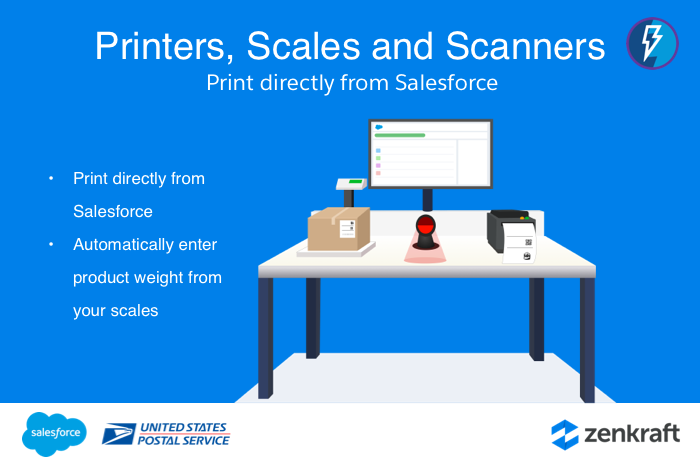 Printers, Scales and Scanners
Print directly from Salesforce

• Print directly from Salesforce
• Automatically enter product weight from your scales

salesforce
UNITED STATES POSTAL SERVICE
zenkraft